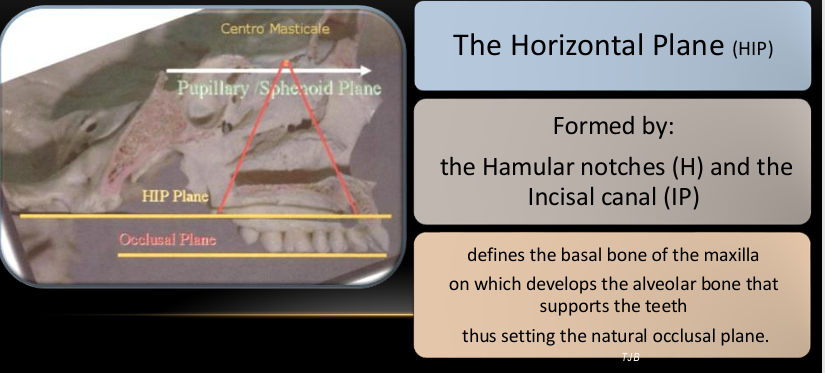 Centro Masticale

Pupillary /Sphenoid Plane

HIP Plane

Occlusal Plane

The Horizontal Plane (HIP)

Formed by:

the Hamular notches (H) and the Incisal canal (IP)

defines the basal bone of the maxilla

on which develops the alveolar bone that supports the teeth

thus setting the natural occlusal plane.

TJB